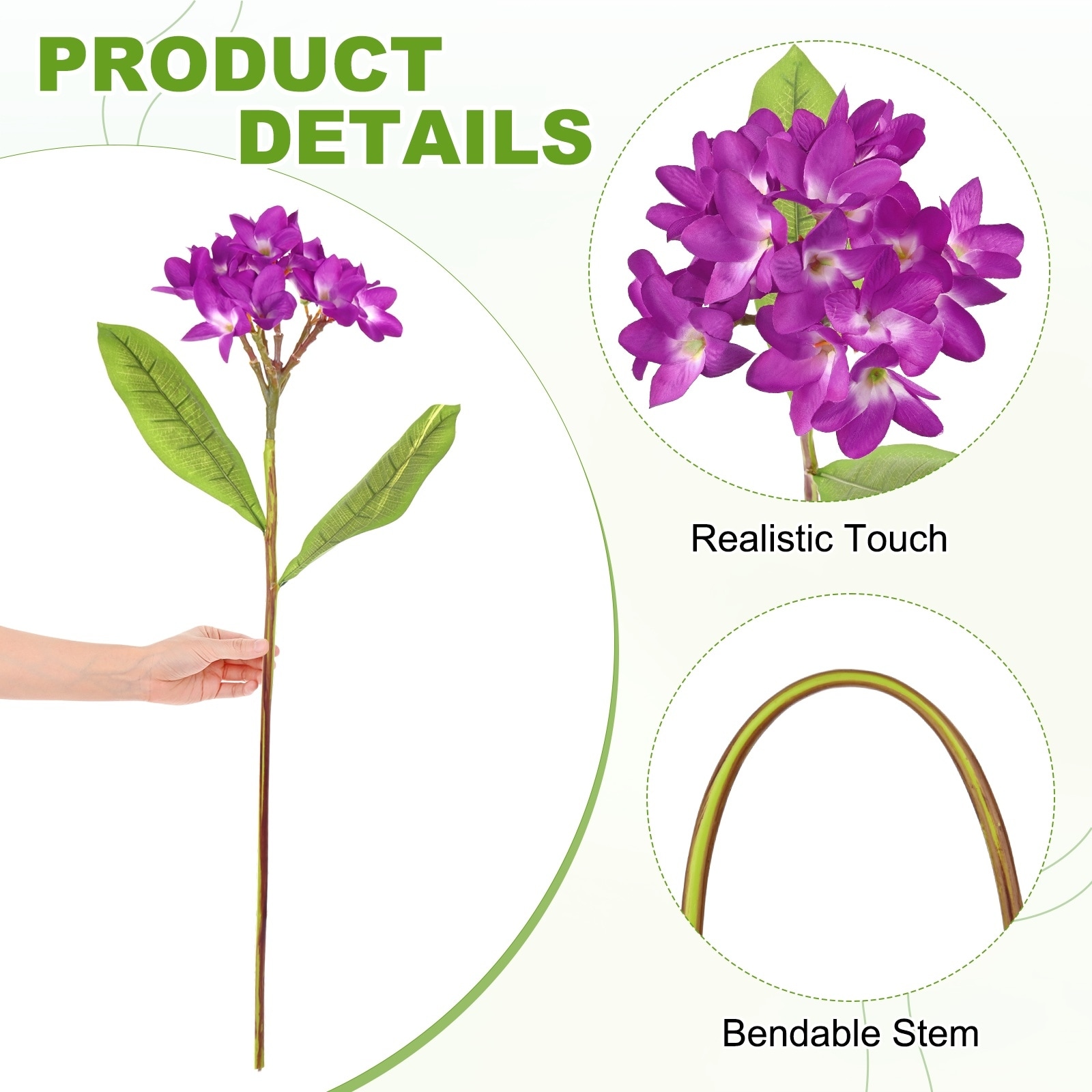 PRODUCT DETAILS

Realistic Touch

Bendable Stem